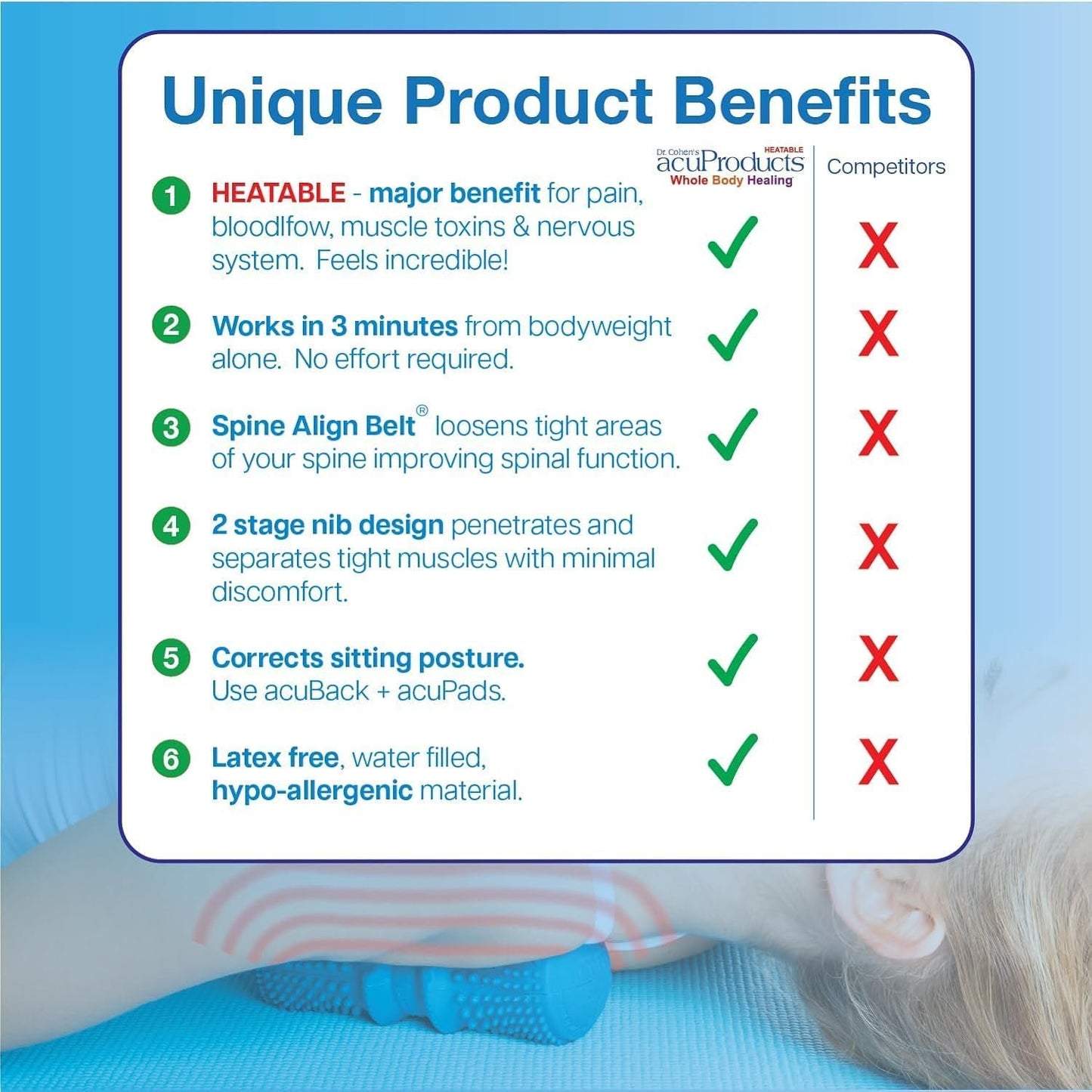 Unique Product Benefits

| | Dr. Cohen's HEATABLE acuProducts Whole Body Healing | Competitors |
|---|---|---|
| 1 HEATABLE - major benefit for pain, bloodlfow, muscle toxins & nervous system. Feels incredible! | ✓ | X |
| 2 Works in 3 minutes from bodyweight alone. No effort required. | ✓ | X |
| 3 Spine Align Belt® loosens tight areas of your spine improving spinal function. | ✓ | X |
| 4 2 stage nib design penetrates and separates tight muscles with minimal discomfort. | ✓ | X |
| 5 Corrects sitting posture. Use acuBack + acuPads. | ✓ | X |
| 6 Latex free, water filled, hypo-allergenic material. | ✓ | X |